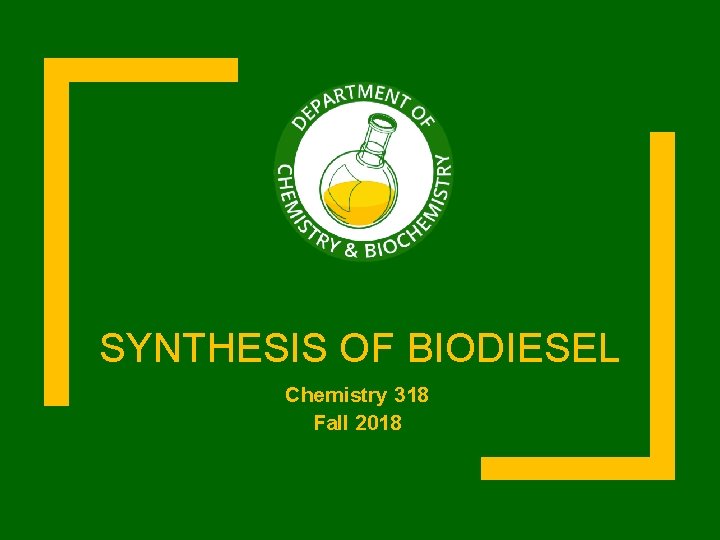 DEPARTMENT OF CHEMISTRY & BIOCHEMISTRY

SYNTHESIS OF BIODIESEL

Chemistry 318
Fall 2018